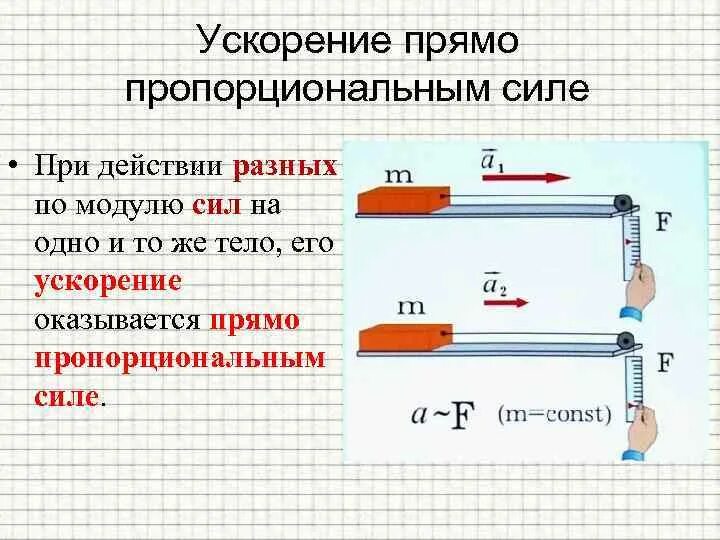 Ускорение прямо пропорциональным силе

• При действии разных по модулю сил на одно и то же тело, его ускорение оказывается прямо пропорциональным силе.

m

$\vec{a}_1$

F

m

$\vec{a}_2$

F

$a \sim F$ (m=const)